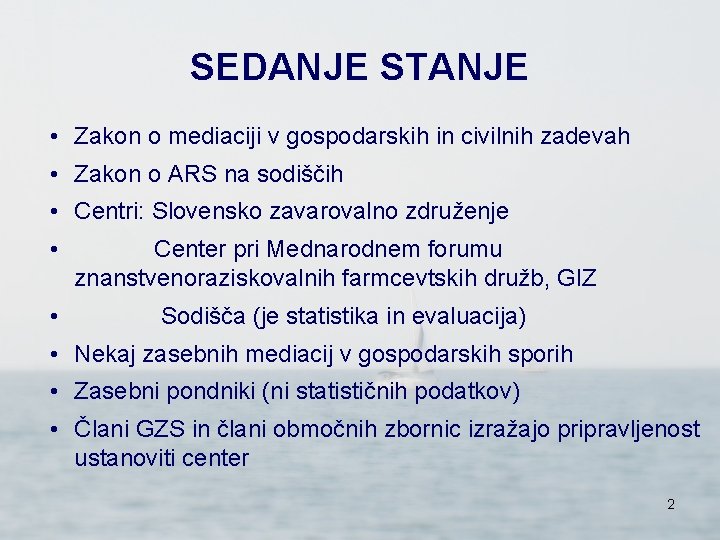 SEDANJE STANJE

• Zakon o mediaciji v gospodarskih in civilnih zadevah
• Zakon o ARS na sodiščih
• Centri: Slovensko zavarovalno združenje
• Center pri Mednarodnem forumu znanstvenoraziskovalnih farmcevtskih družb, GIZ
• Sodišča (je statistika in evaluacija)
• Nekaj zasebnih mediacij v gospodarskih sporih
• Zasebni pondniki (ni statističnih podatkov)
• Člani GZS in člani območnih zbornic izražajo pripravljenost ustanoviti center

2